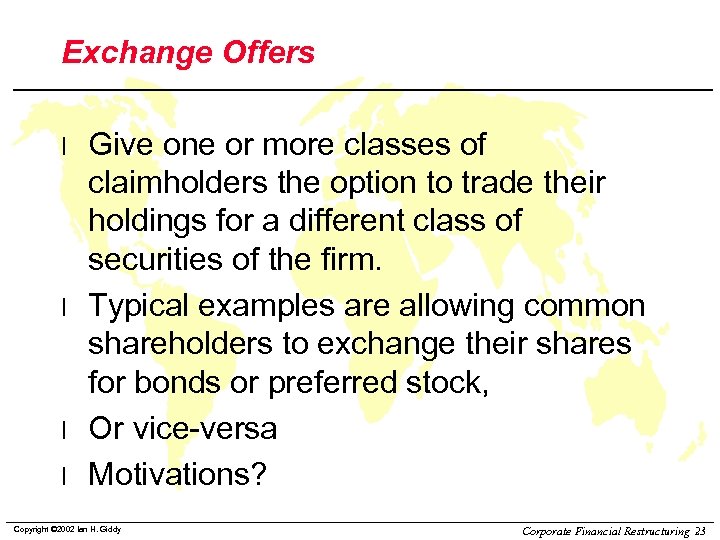 Exchange Offers

l Give one or more classes of claimholders the option to trade their holdings for a different class of securities of the firm.

l Typical examples are allowing common shareholders to exchange their shares for bonds or preferred stock,

l Or vice-versa

l Motivations?

Copyright ©2002 Ian H. Giddy

Corporate Financial Restructuring 23